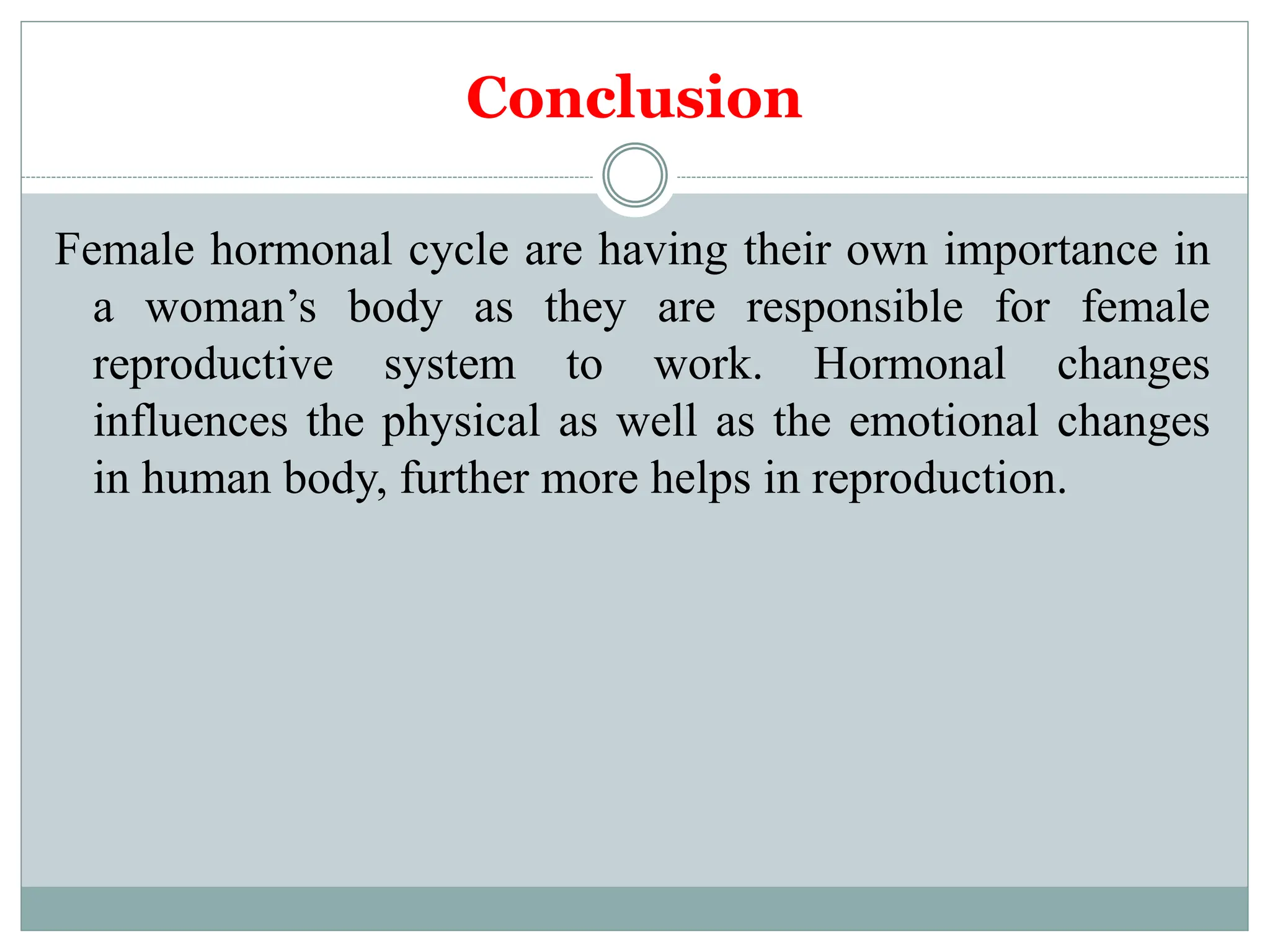 Conclusion

Female hormonal cycle are having their own importance in a woman’s body as they are responsible for female reproductive system to work. Hormonal changes influences the physical as well as the emotional changes in human body, further more helps in reproduction.